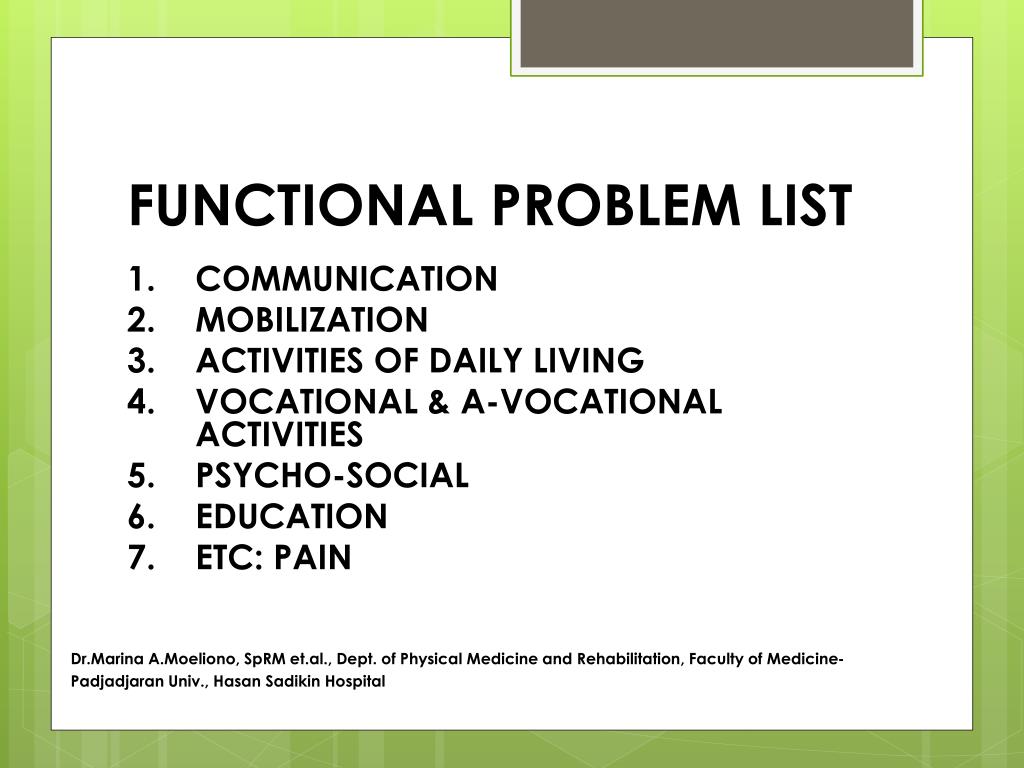 FUNCTIONAL PROBLEM LIST

1. COMMUNICATION
2. MOBILIZATION
3. ACTIVITIES OF DAILY LIVING
4. VOCATIONAL & A-VOCATIONAL ACTIVITIES
5. PSYCHO-SOCIAL
6. EDUCATION
7. ETC: PAIN

Dr.Marina A.Moeliono, SpRM et.al., Dept. of Physical Medicine and Rehabilitation, Faculty of Medicine-Padjadjaran Univ., Hasan Sadikin Hospital